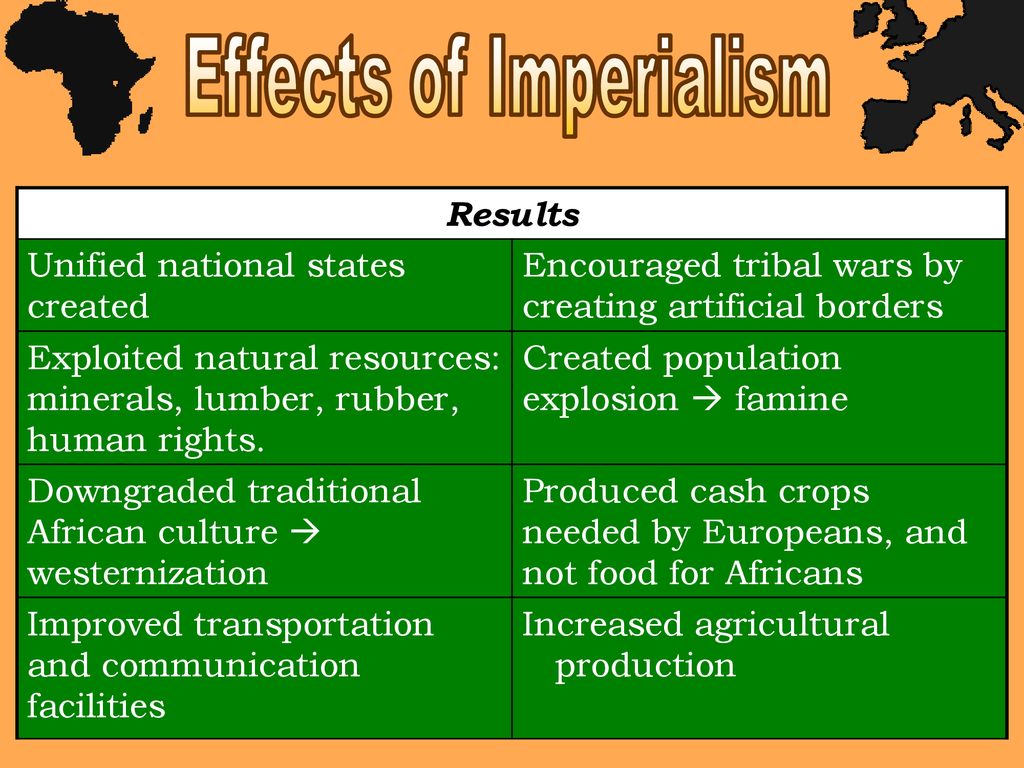 Effects of Imperialism

| Results | |
|---|---|
| Unified national states created | Encouraged tribal wars by creating artificial borders |
| Exploited natural resources: minerals, lumber, rubber, human rights. | Created population explosion → famine |
| Downgraded traditional African culture → westernization | Produced cash crops needed by Europeans, and not food for Africans |
| Improved transportation and communication facilities | Increased agricultural production |